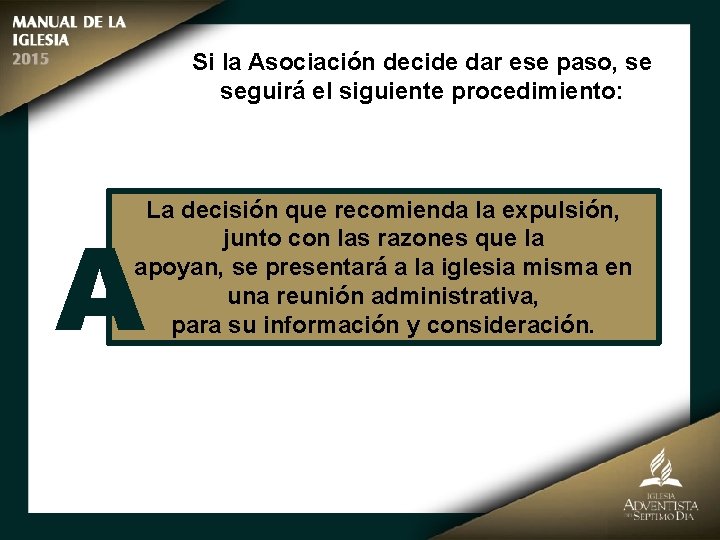 MANUAL DE LA IGLESIA
2015

Si la Asociación decide dar ese paso, se seguirá el siguiente procedimiento:

A

La decisión que recomienda la expulsión, junto con las razones que la apoyan, se presentará a la iglesia misma en una reunión administrativa, para su información y consideración.

IGLESIA
ADVENTISTA
DEL SÉPTIMO DÍA